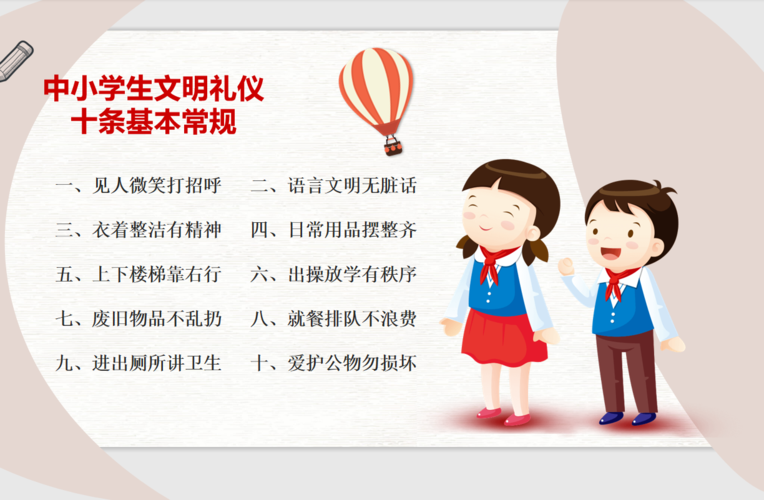 中小学生文明礼仪
十条基本常规

一、见人微笑打招呼
二、语言文明无脏话
三、衣着整洁有精神
四、日常用品摆整齐
五、上下楼梯靠右行
六、出操放学有秩序
七、废旧物品不乱扔
八、就餐排队不浪费
九、进出厕所讲卫生
十、爱护公物勿损坏